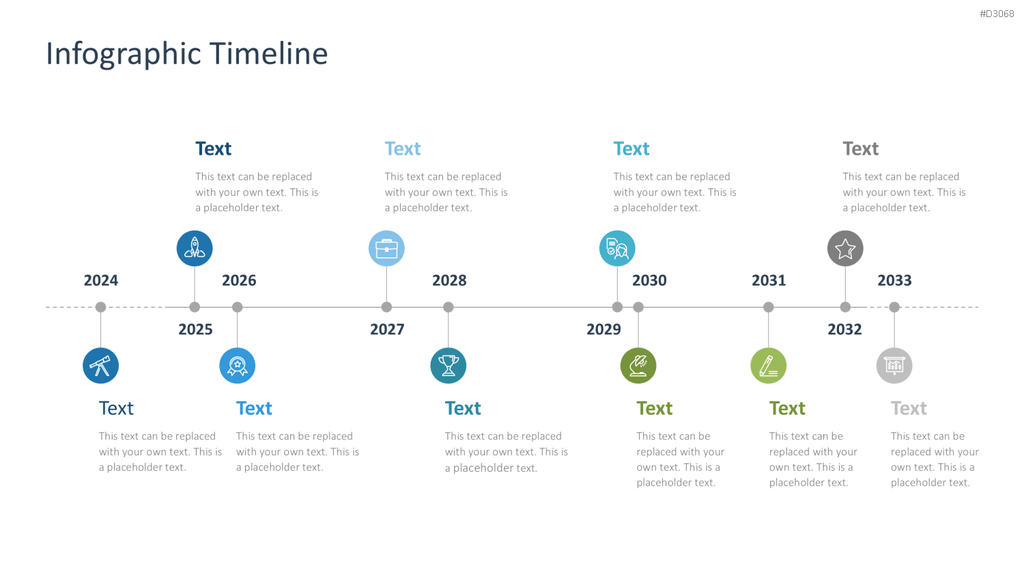 #D3068

Infographic Timeline

Text
This text can be replaced with your own text. This is a placeholder text.

Text
This text can be replaced with your own text. This is a placeholder text.

Text
This text can be replaced with your own text. This is a placeholder text.

Text
This text can be replaced with your own text. This is a placeholder text.

2024
2026
2028
2030
2031
2033

2025
2027
2029
2032

Text
This text can be replaced with your own text. This is a placeholder text.

Text
This text can be replaced with your own text. This is a placeholder text.

Text
This text can be replaced with your own text. This is a placeholder text.

Text
This text can be replaced with your own text. This is a placeholder text.

Text
This text can be replaced with your own text. This is a placeholder text.

Text
This text can be replaced with your own text. This is a placeholder text.